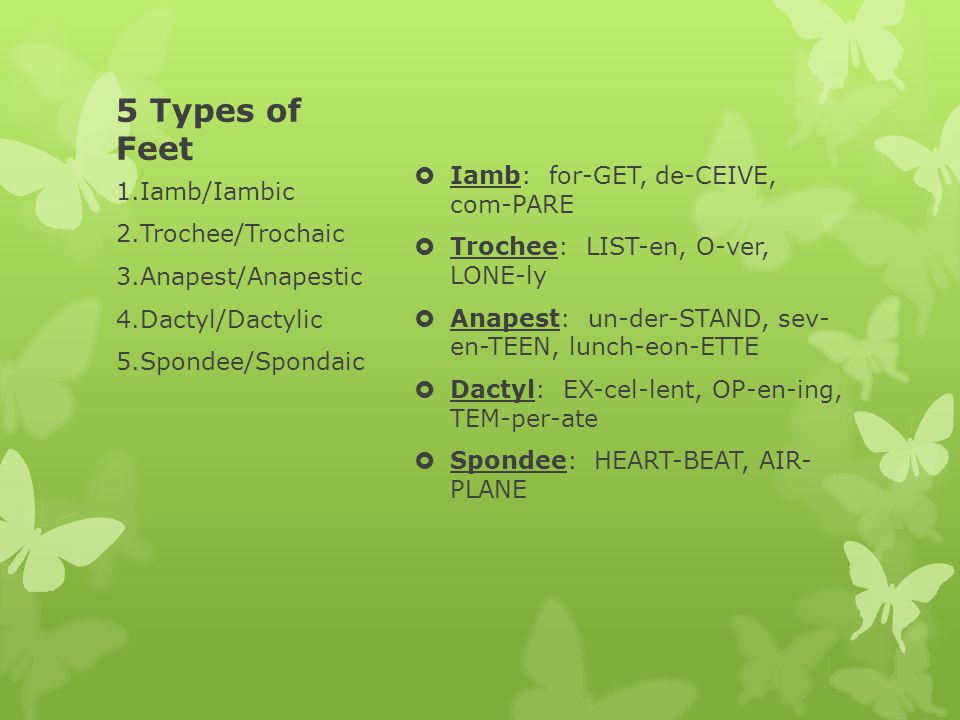 5 Types of Feet

1.Iamb/Iambic

2.Trochee/Trochaic

3.Anapest/Anapestic

4.Dactyl/Dactylic

5.Spondee/Spondaic

Iamb: for-GET, de-CEIVE, com-PARE

Trochee: LIST-en, O-ver, LONE-ly

Anapest: un-der-STAND, sev-en-TEEN, lunch-eon-ETTE

Dactyl: EX-cel-lent, OP-en-ing, TEM-per-ate

Spondee: HEART-BEAT, AIR-PLANE